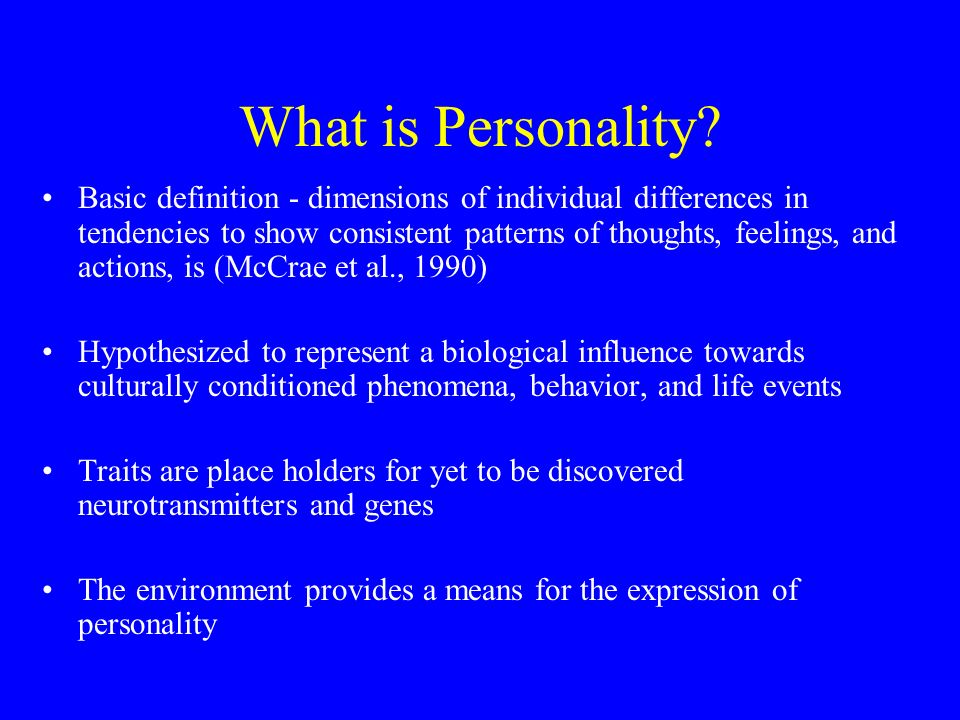 What is Personality?

• Basic definition - dimensions of individual differences in tendencies to show consistent patterns of thoughts, feelings, and actions, is (McCrae et al., 1990)

• Hypothesized to represent a biological influence towards culturally conditioned phenomena, behavior, and life events

• Traits are place holders for yet to be discovered neurotransmitters and genes

• The environment provides a means for the expression of personality